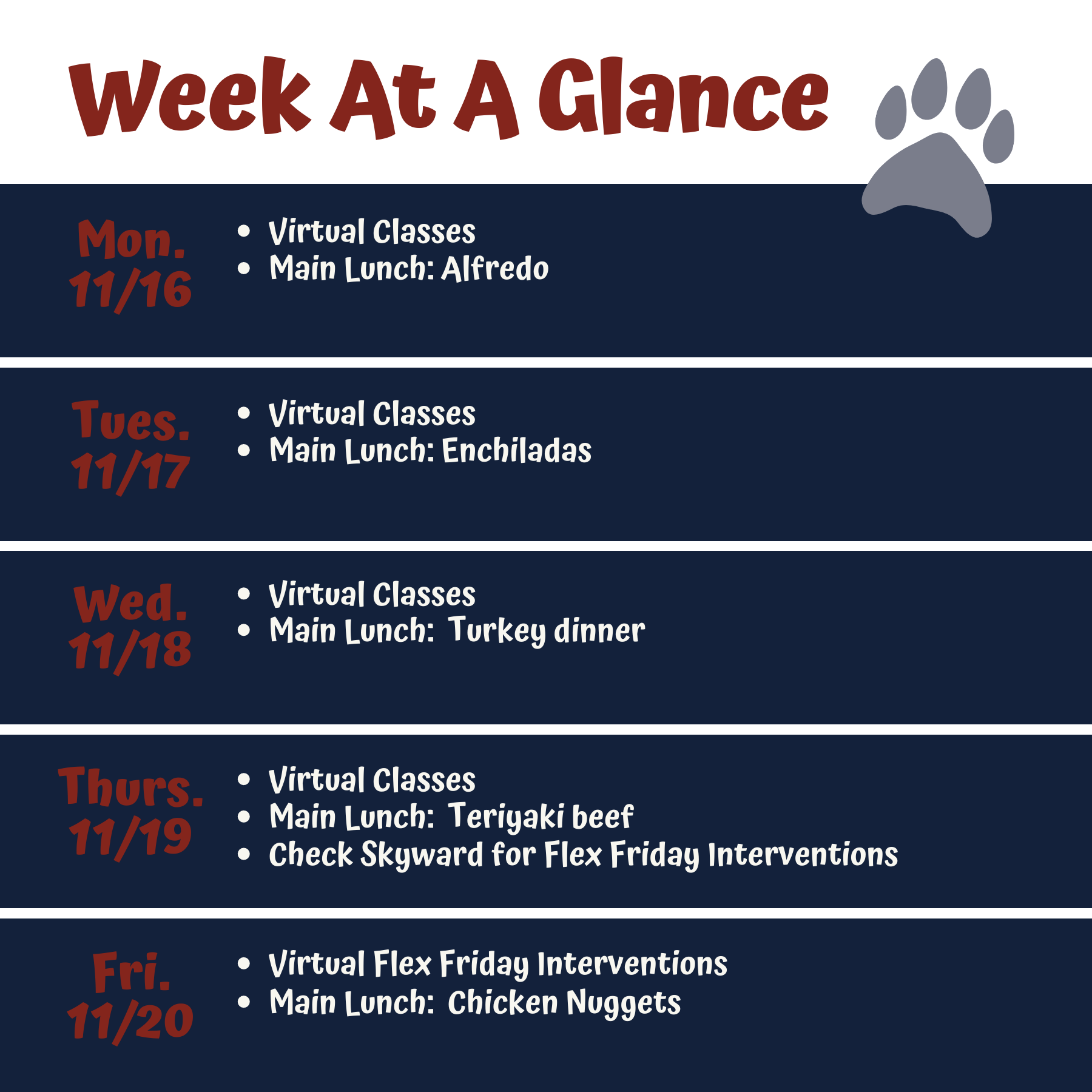 Week At A Glance

Mon.
11/16

- Virtual Classes
- Main Lunch: Alfredo

Tues.
11/17

- Virtual Classes
- Main Lunch: Enchiladas

Wed.
11/18

- Virtual Classes
- Main Lunch: Turkey dinner

Thurs.
11/19

- Virtual Classes
- Main Lunch: Teriyaki beef
- Check Skyward for Flex Friday Interventions

Fri.
11/20

- Virtual Flex Friday Interventions
- Main Lunch: Chicken Nuggets